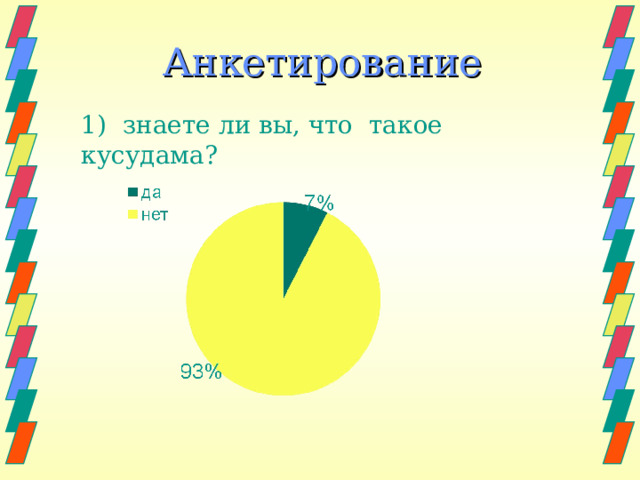 Анкетирование

1) знаете ли вы, что такое кусудама?

да
нет

7%

93%